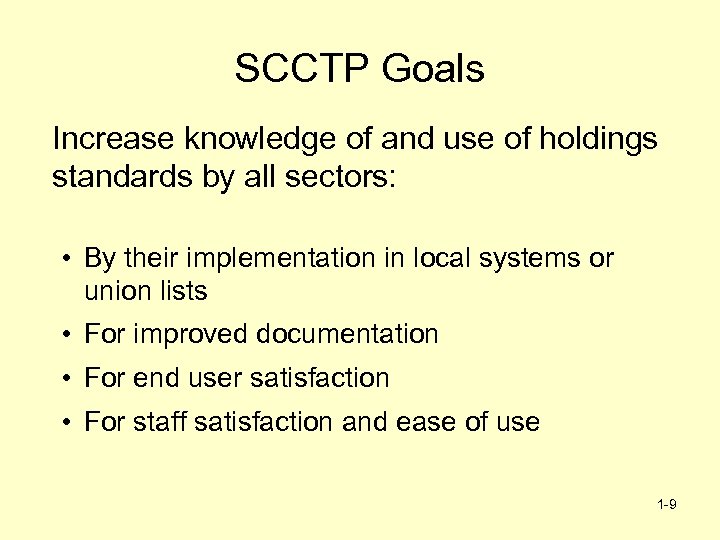 SCCTP Goals

Increase knowledge of and use of holdings standards by all sectors:

• By their implementation in local systems or union lists
• For improved documentation
• For end user satisfaction
• For staff satisfaction and ease of use

1-9